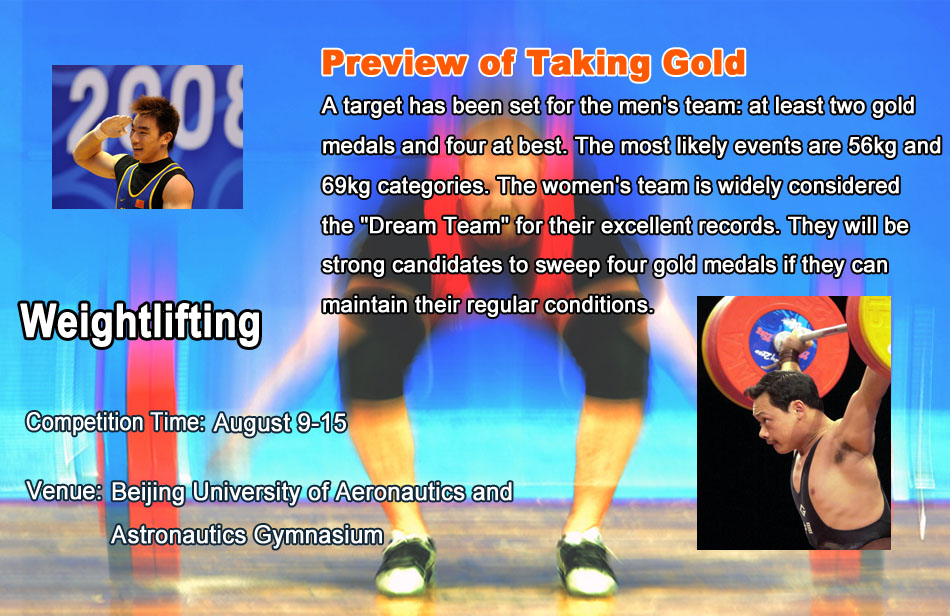 2008

Preview of Taking Gold

A target has been set for the men's team: at least two gold medals and four at best. The most likely events are 56kg and 69kg categories. The women's team is widely considered the "Dream Team" for their excellent records. They will be strong candidates to sweep four gold medals if they can maintain their regular conditions.

Weightlifting

Competition Time: August 9-15

Venue: Beijing University of Aeronautics and Astronautics Gymnasium